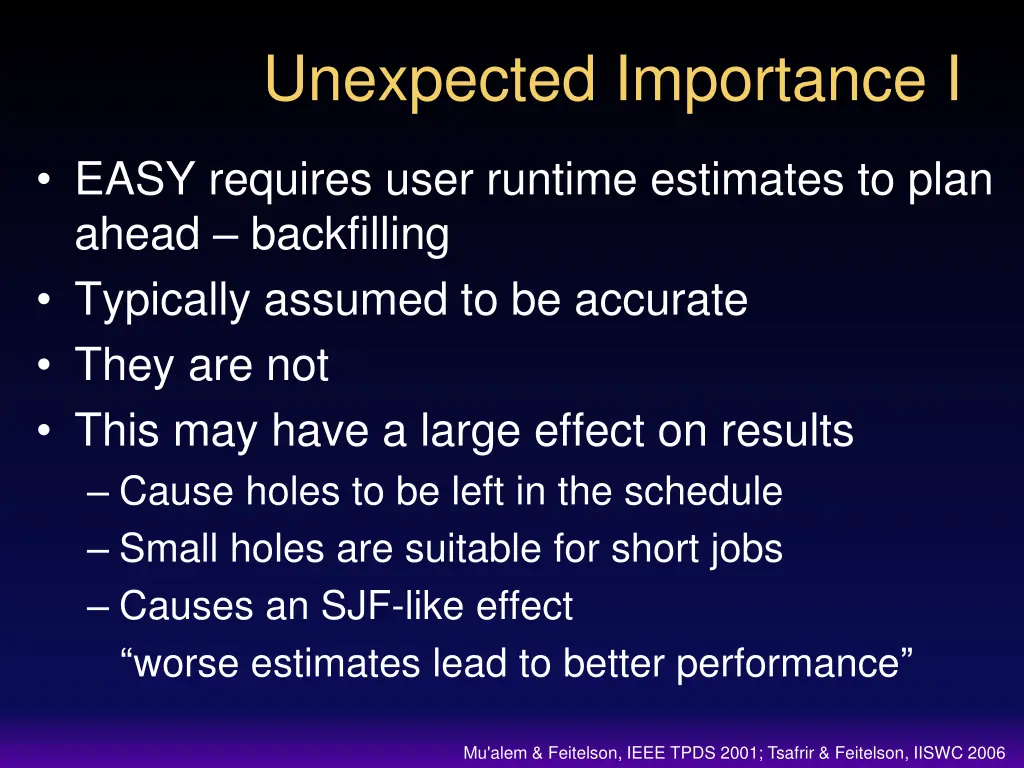 Unexpected Importance I

• EASY requires user runtime estimates to plan ahead – backfilling
• Typically assumed to be accurate
• They are not
• This may have a large effect on results
– Cause holes to be left in the schedule
– Small holes are suitable for short jobs
– Causes an SJF-like effect
“worse estimates lead to better performance”

Mu'alem & Feitelson, IEEE TPDS 2001; Tsafrir & Feitelson, IISWC 2006